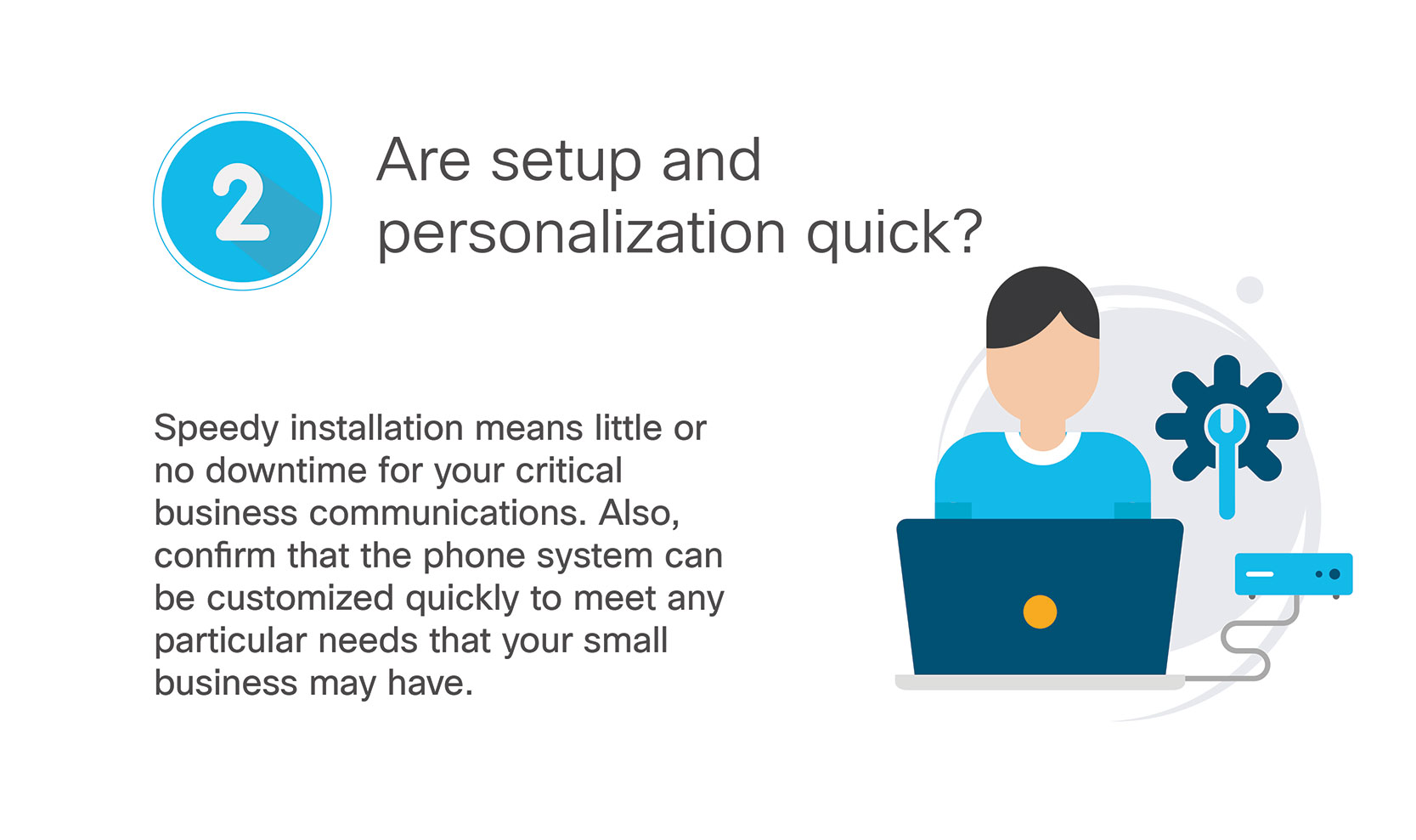 2

Are setup and personalization quick?

Speedy installation means little or no downtime for your critical business communications. Also, confirm that the phone system can be customized quickly to meet any particular needs that your small business may have.